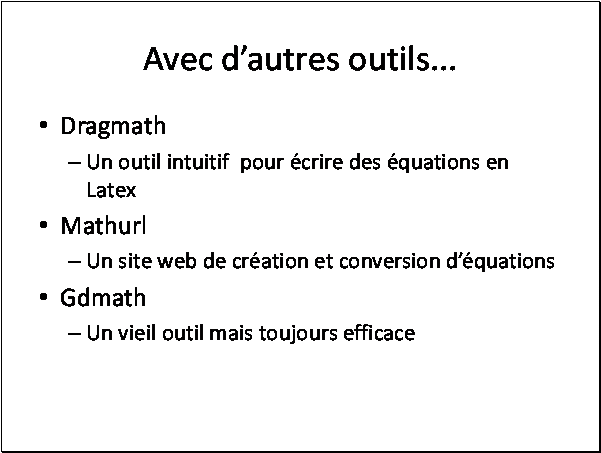 Avec d'autres outils…

• Dragmath
– Un outil intuitif pour écrire des équations en Latex
• Mathurl
– Un site web de création et conversion d'équations
• Gdmath
– Un vieil outil mais toujours efficace